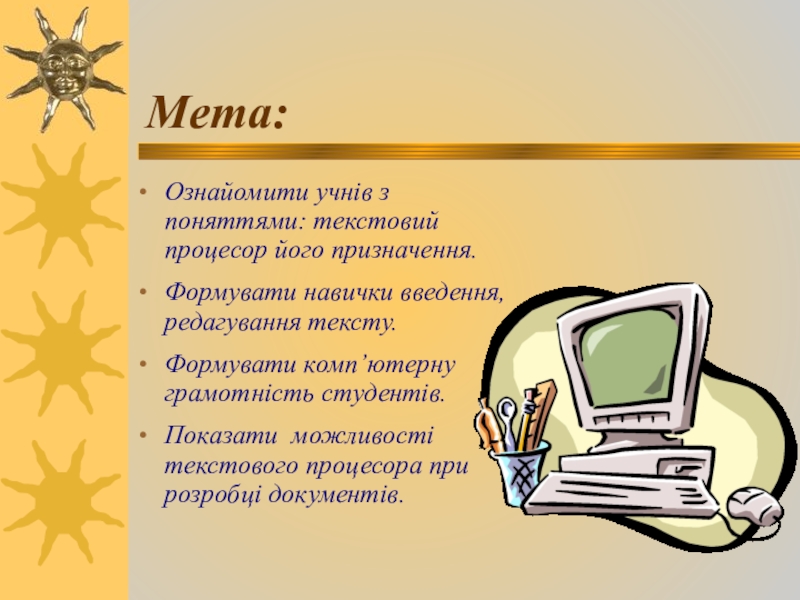 Мета:

• Ознайомити учнів з поняттями: текстовий процесор його призначення.

• Формувати навички введення, редагування тексту.

• Формувати комп’ютерну грамотність студентів.

• Показати можливості текстового процесора при розробці документів.